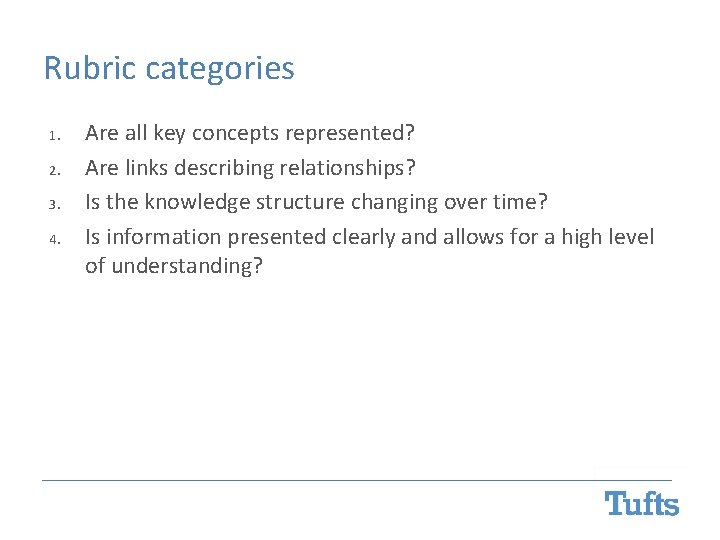 Rubric categories

1. Are all key concepts represented?
2. Are links describing relationships?
3. Is the knowledge structure changing over time?
4. Is information presented clearly and allows for a high level of understanding?

Tufts